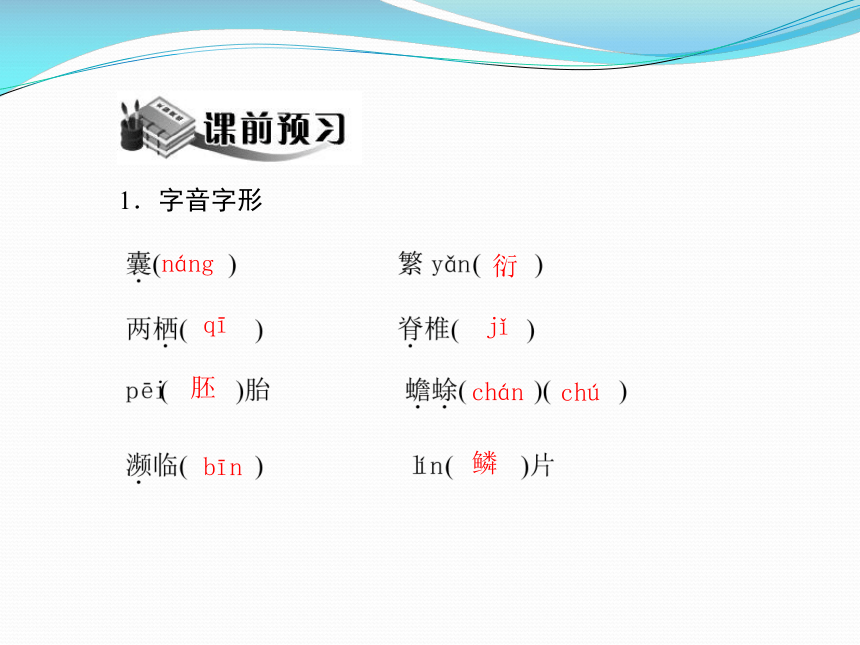 课前预习

1．字音字形

囊(náng )　　繁 yǎn( 衍 )

两栖( qī )　　脊椎( jǐ )

pēi( 胚 )胎　　蟾蜍( chán )( chú )

濒临( bīn )　　lín( 鳞 )片